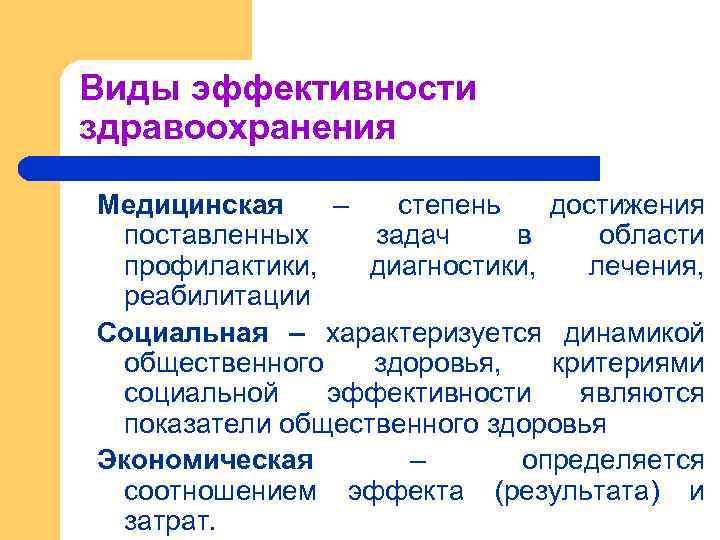 Виды эффективности здравоохранения

Медицинская – степень достижения поставленных задач в области профилактики, диагностики, лечения, реабилитации

Социальная – характеризуется динамикой общественного здоровья, критериями социальной эффективности являются показатели общественного здоровья

Экономическая – определяется соотношением эффекта (результата) и затрат.